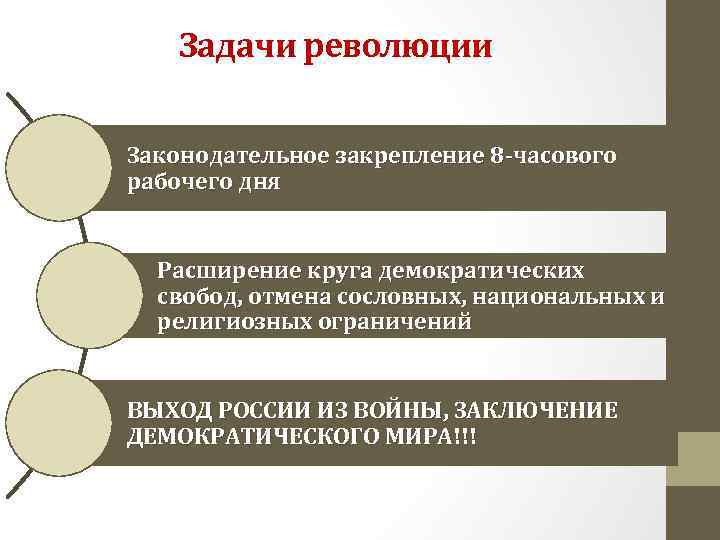 Задачи революции

Законодательное закрепление 8-часового рабочего дня

Расширение круга демократических свобод, отмена сословных, национальных и религиозных ограничений

ВЫХОД РОССИИ ИЗ ВОЙНЫ, ЗАКЛЮЧЕНИЕ ДЕМОКРАТИЧЕСКОГО МИРА!!!